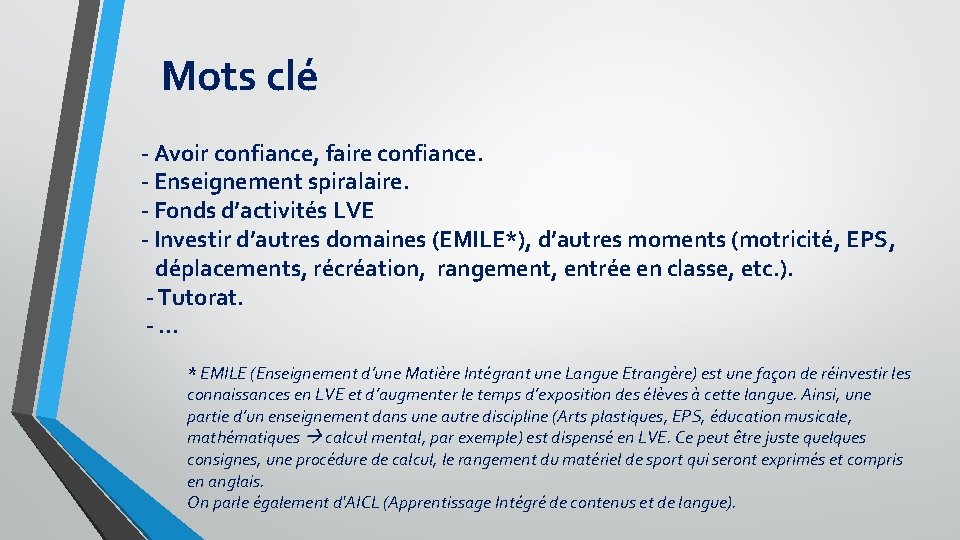 Mots clé

- Avoir confiance, faire confiance.
- Enseignement spiralaire.
- Fonds d'activités LVE
- Investir d'autres domaines (EMILE*), d'autres moments (motricité, EPS, déplacements, récréation, rangement, entrée en classe, etc.).
- Tutorat.
- …

* EMILE (Enseignement d'une Matière Intégrant une Langue Etrangère) est une façon de réinvestir les connaissances en LVE et d'augmenter le temps d'exposition des élèves à cette langue. Ainsi, une partie d'un enseignement dans une autre discipline (Arts plastiques, EPS, éducation musicale, mathématiques → calcul mental, par exemple) est dispensé en LVE. Ce peut être juste quelques consignes, une procédure de calcul, le rangement du matériel de sport qui seront exprimés et compris en anglais.
On parle également d'AICL (Apprentissage Intégré de contenus et de langue).